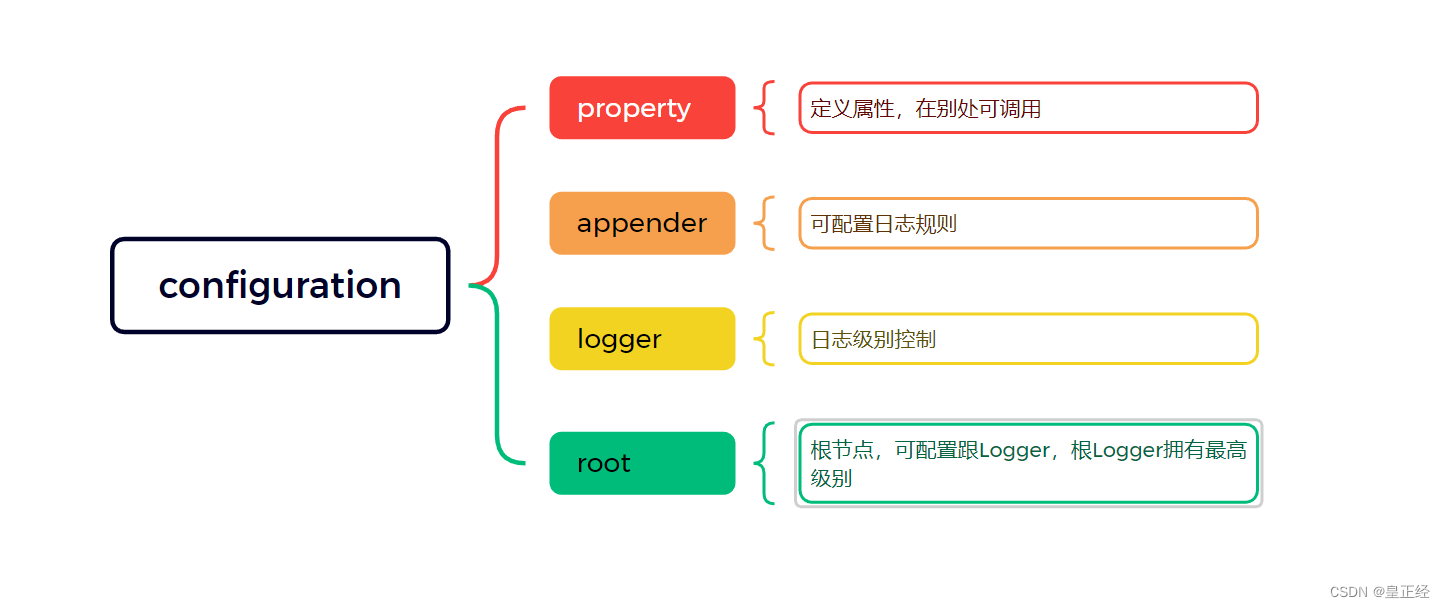 configuration

property

定义属性，在别处可调用

appender

可配置日志规则

logger

日志级别控制

root

根节点，可配置跟Logger，根Logger拥有最高级别

CSDN @皇正经